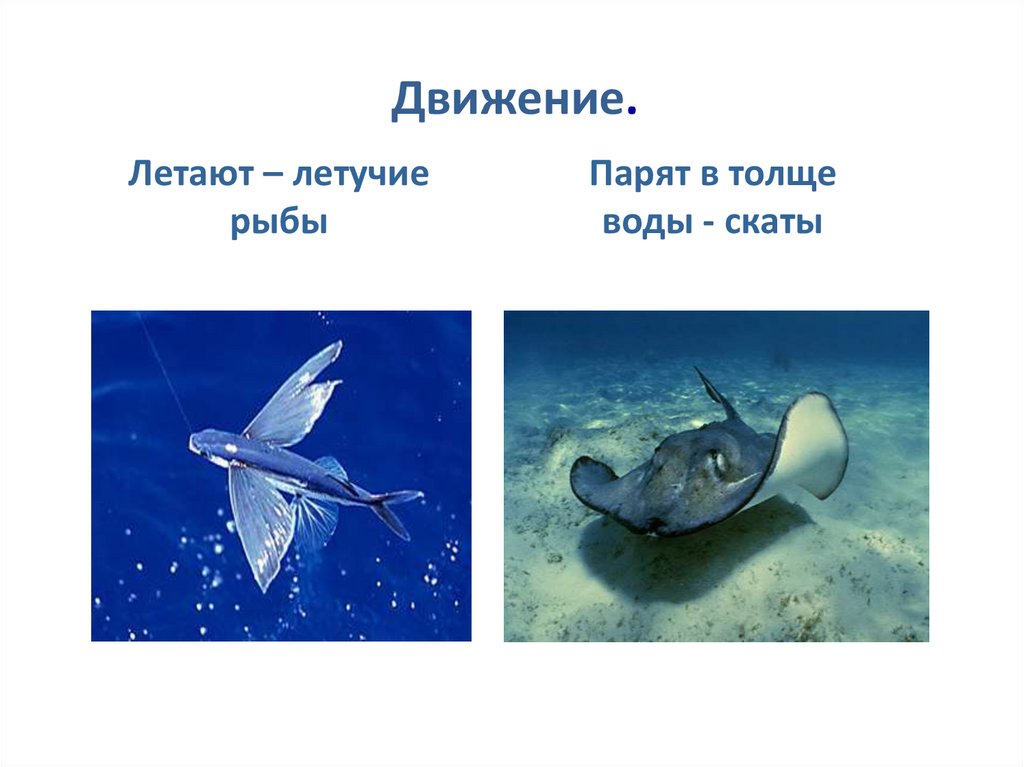 Движение.

Летают – летучие рыбы

Парят в толще воды - скаты